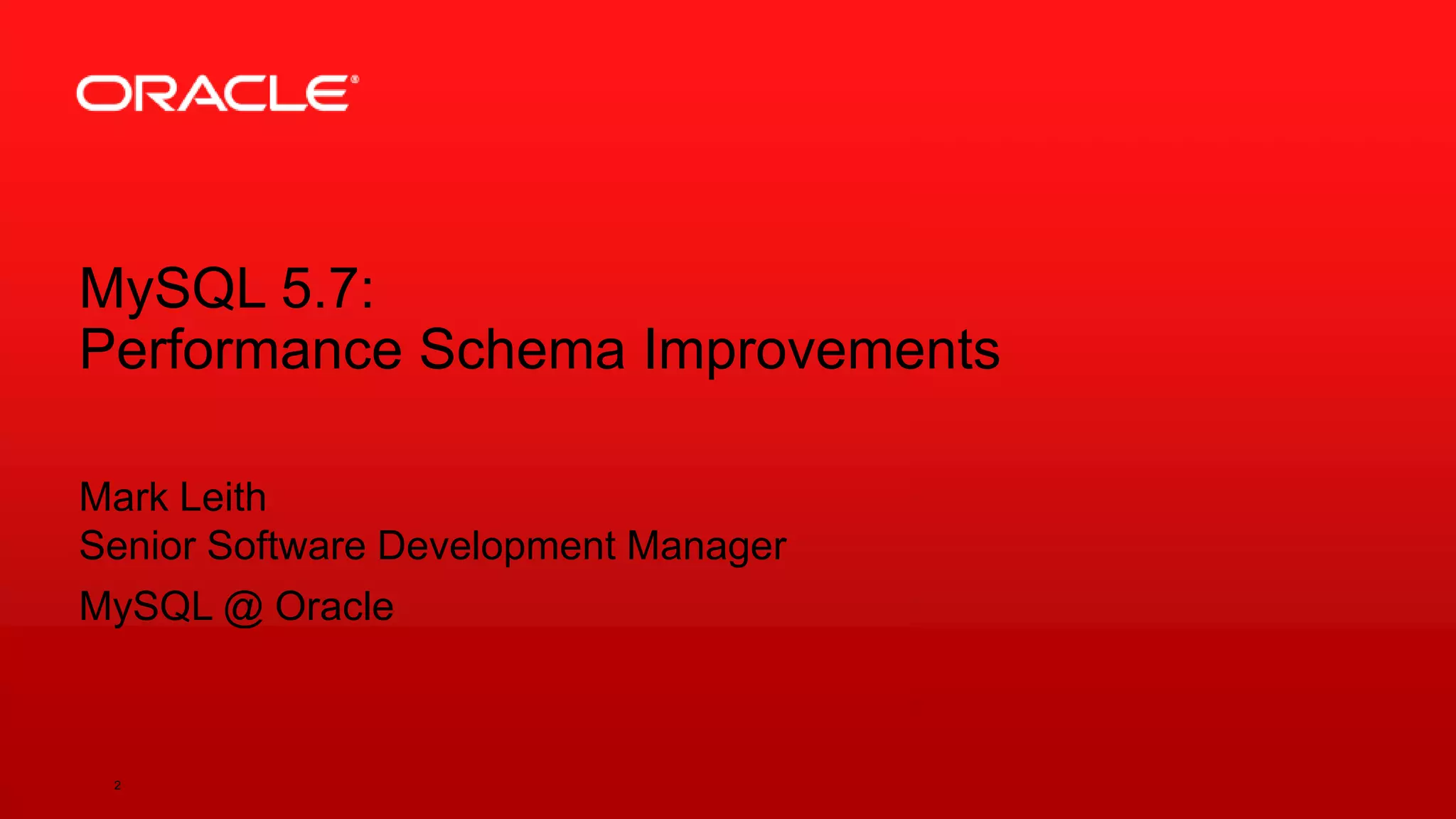 ORACLE®

MySQL 5.7:
Performance Schema Improvements

Mark Leith
Senior Software Development Manager
MySQL @ Oracle

2